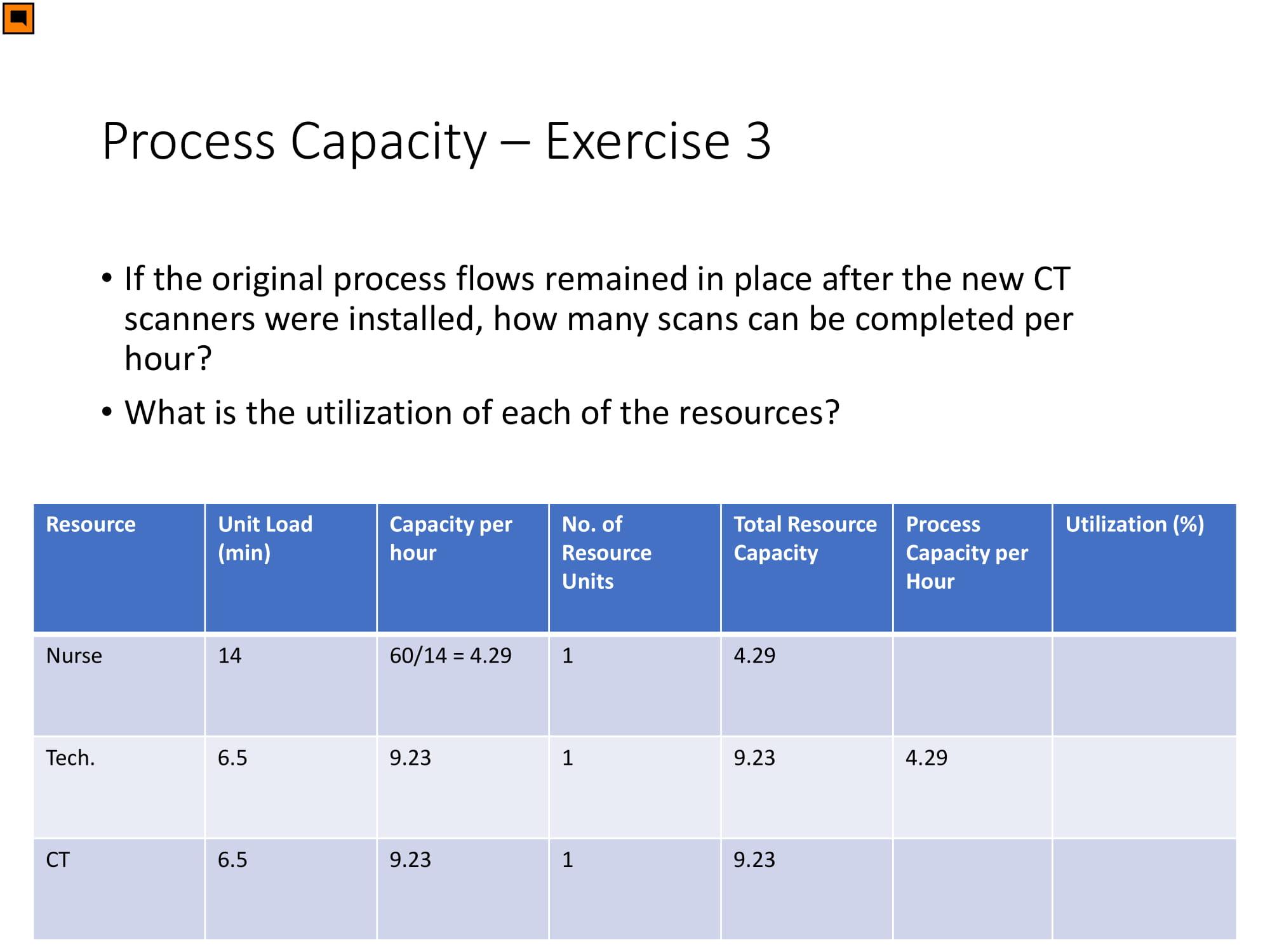 Process Capacity – Exercise 3

• If the original process flows remained in place after the new CT scanners were installed, how many scans can be completed per hour?

• What is the utilization of each of the resources?

| Resource | Unit Load (min) | Capacity per hour | No. of Resource Units | Total Resource Capacity | Process Capacity per Hour | Utilization (%) |
|---|---|---|---|---|---|---|
| Nurse | 14 | 60/14 = 4.29 | 1 | 4.29 | | |
| Tech. | 6.5 | 9.23 | 1 | 9.23 | 4.29 | |
| CT | 6.5 | 9.23 | 1 | 9.23 | | |